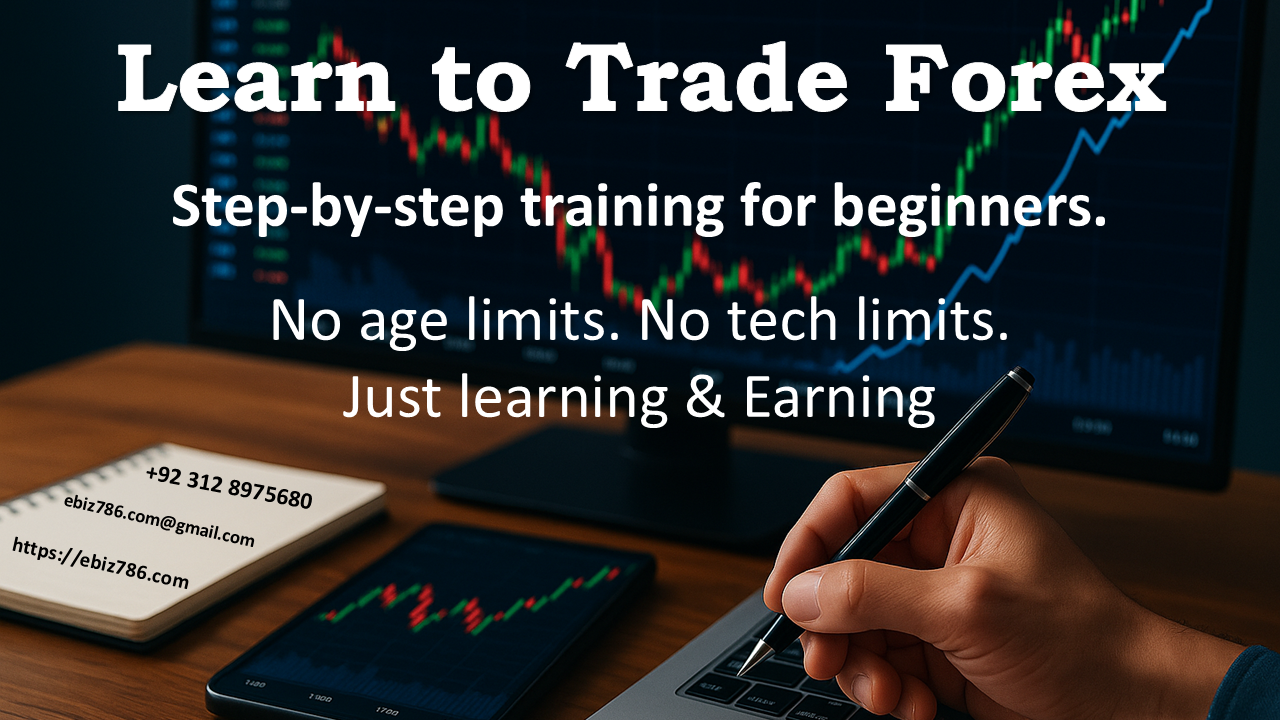 Learn to Trade Forex

Step-by-step training for beginners.

No age limits. No tech limits.
Just learning & Earning

+92 312 8975680
ebiz786.com@gmail.com
https://ebiz786.com